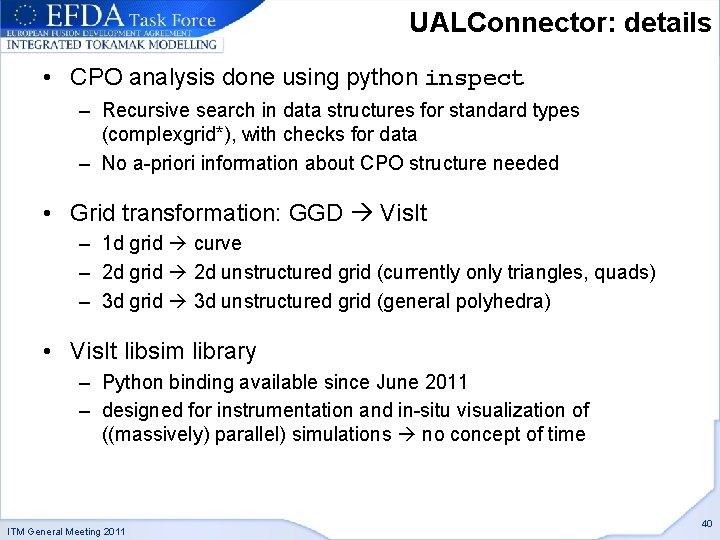 EFDA Task Force
EUROPEAN FUSION DEVELOPMENT AGREEMENT
INTEGRATED TOKAMAK MODELLING

UALConnector: details

• CPO analysis done using python inspect
– Recursive search in data structures for standard types (complexgrid*), with checks for data
– No a-priori information about CPO structure needed

• Grid transformation: GGD → VisIt
– 1d grid → curve
– 2d grid → 2d unstructured grid (currently only triangles, quads)
– 3d grid → 3d unstructured grid (general polyhedra)

• VisIt libsim library
– Python binding available since June 2011
– designed for instrumentation and in-situ visualization of ((massively) parallel) simulations → no concept of time

ITM General Meeting 2011

40